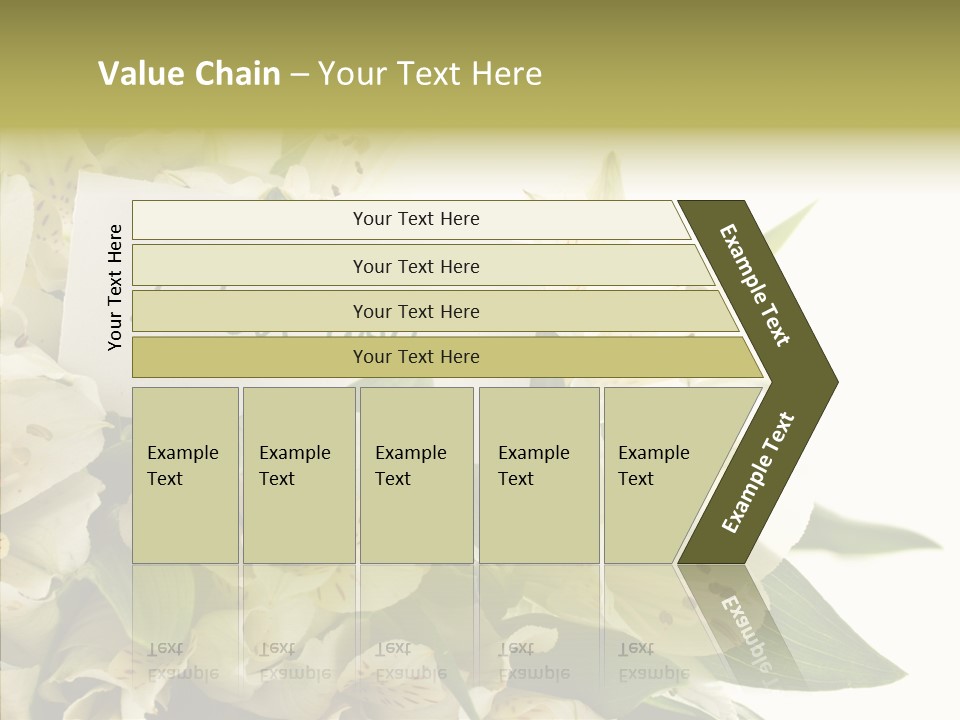 Value Chain – Your Text Here

Your Text Here

Your Text Here

Your Text Here

Your Text Here

Your Text Here

Example Text

Example Text

Example Text

Example Text

Example Text

Example Text

Example Text